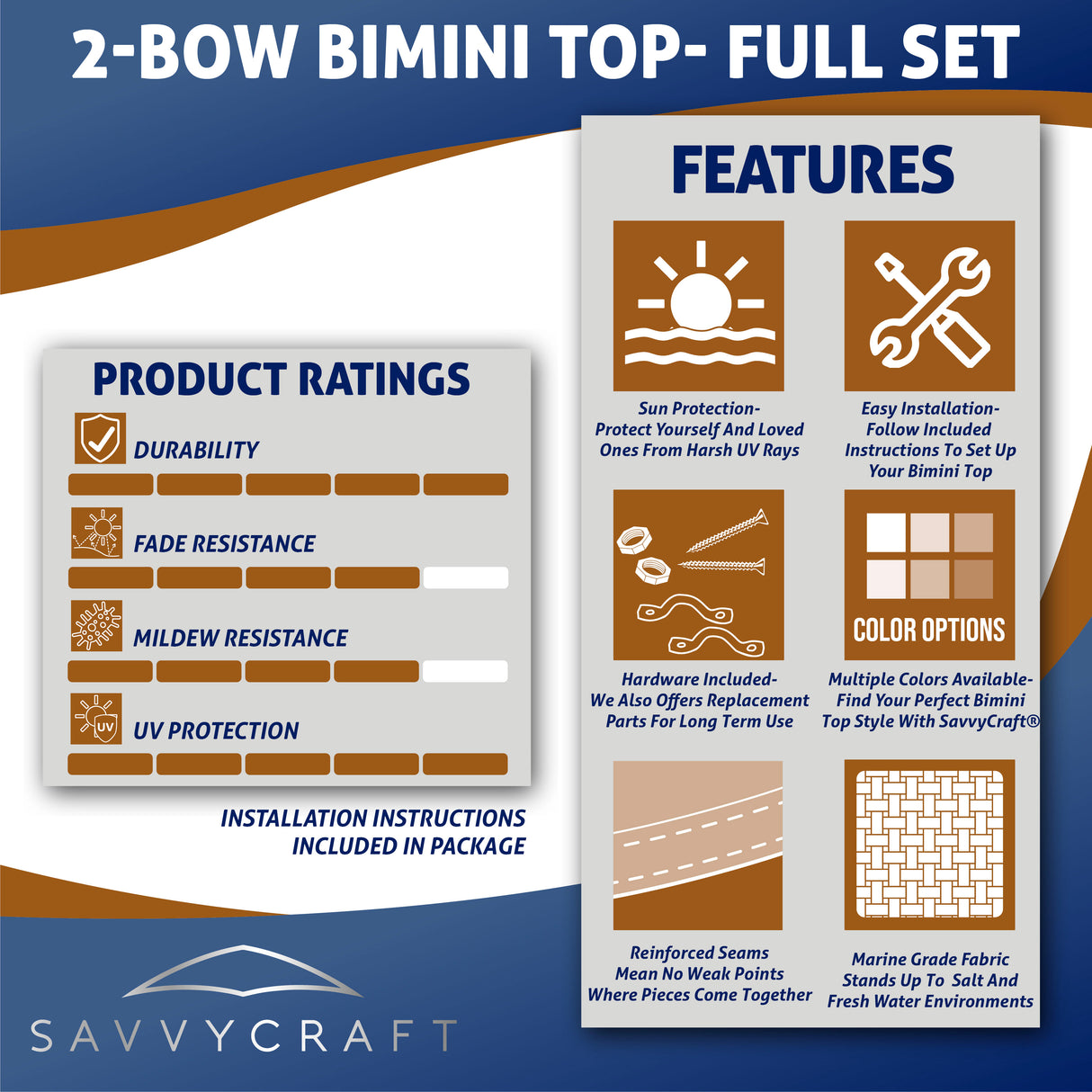 2-BOW BIMINI TOP- FULL SET

PRODUCT RATINGS

DURABILITY

FADE RESISTANCE

MILDEW RESISTANCE

UV

UV PROTECTION

INSTALLATION INSTRUCTIONS INCLUDED IN PACKAGE

SAVVYCRAFT

FEATURES

Sun Protection- Protect Yourself And Loved Ones From Harsh UV Rays

Easy Installation- Follow Included Instructions To Set Up Your Bimini Top

Hardware Included- We Also Offers Replacement Parts For Long Term Use

COLOR OPTIONS

Multiple Colors Available- Find Your Perfect Bimini Top Style With SavvyCraft®

Reinforced Seams Mean No Weak Points Where Pieces Come Together

Marine Grade Fabric Stands Up To Salt And Fresh Water Environments